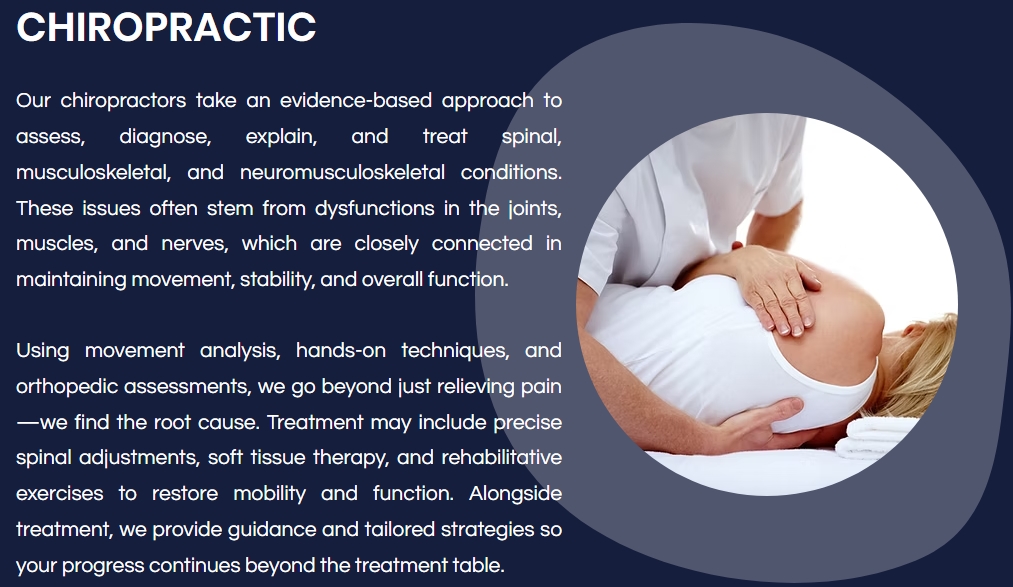 CHIROPRACTIC

Our chiropractors take an evidence-based approach to assess, diagnose, explain, and treat spinal, musculoskeletal, and neuromusculoskeletal conditions. These issues often stem from dysfunctions in the joints, muscles, and nerves, which are closely connected in maintaining movement, stability, and overall function.

Using movement analysis, hands-on techniques, and orthopedic assessments, we go beyond just relieving pain—we find the root cause. Treatment may include precise spinal adjustments, soft tissue therapy, and rehabilitative exercises to restore mobility and function. Alongside treatment, we provide guidance and tailored strategies so your progress continues beyond the treatment table.